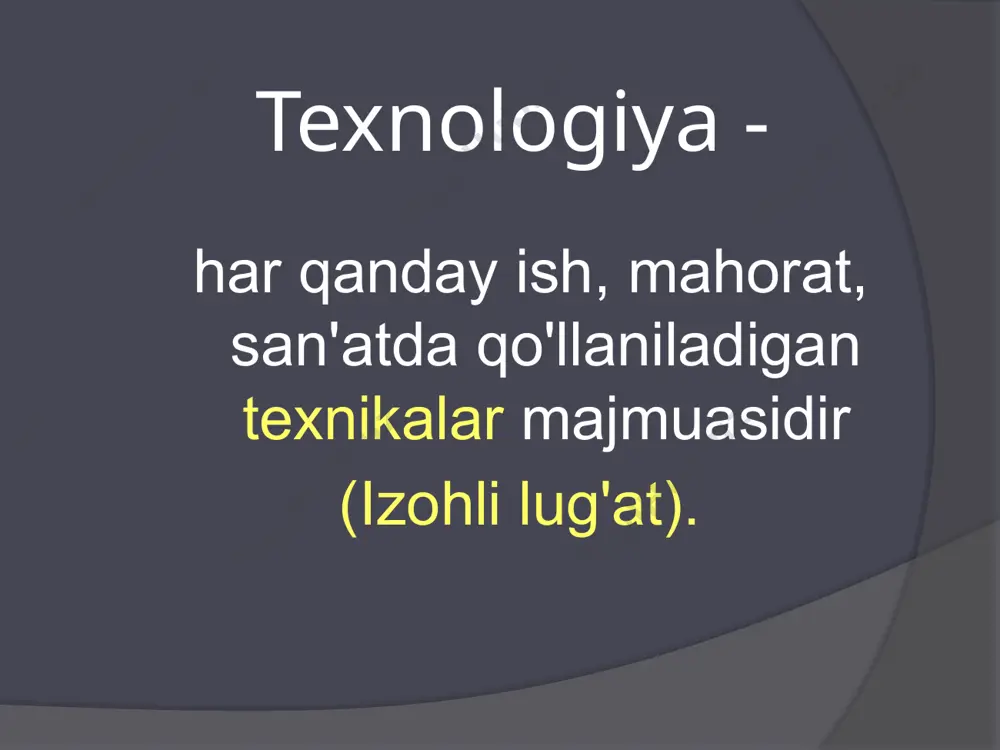 Texnologiya -

har qanday ish, mahorat, san'atda qo'llaniladigan texnikalar majmuasidir (Izohli lug'at).